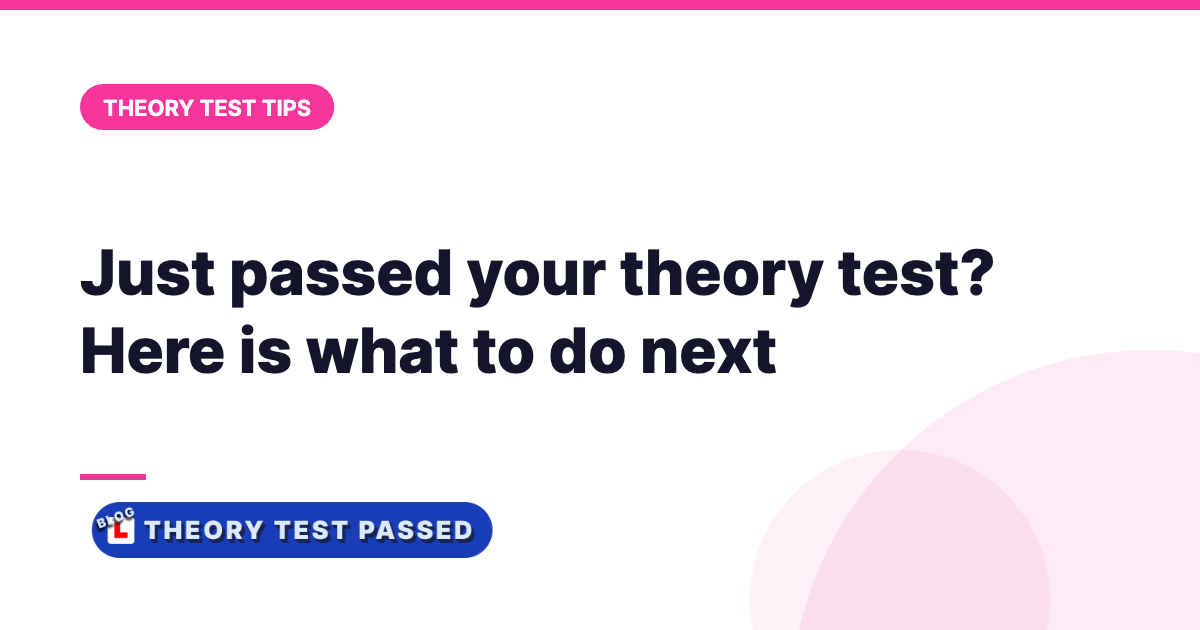 THEORY TEST TIPS

Just passed your theory test? Here is what to do next

BLOG L THEORY TEST PASSED